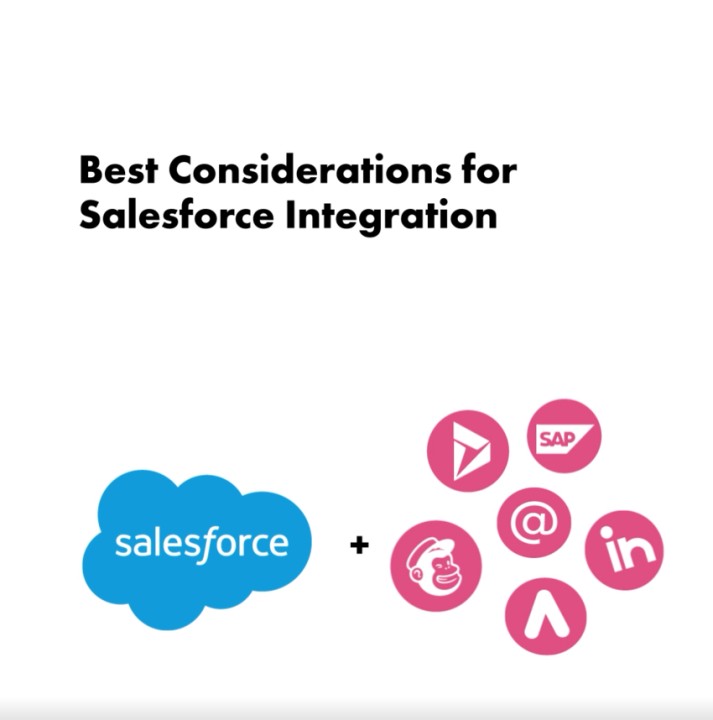 Best Considerations for Salesforce Integration

salesforce

+

SAP

@

in